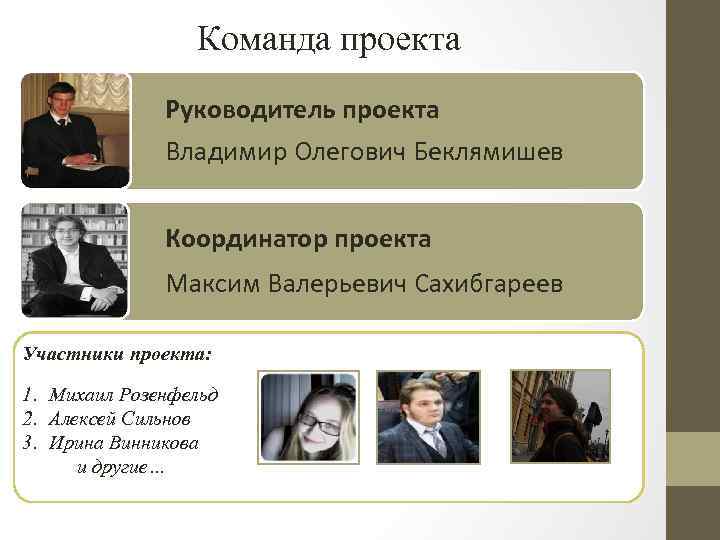 Команда проекта

Руководитель проекта

Владимир Олегович Беклямишев

Координатор проекта

Максим Валерьевич Сахибгареев

Участники проекта:

1. Михаил Розенфельд
2. Алексей Сильнов
3. Ирина Винникова
и другие…